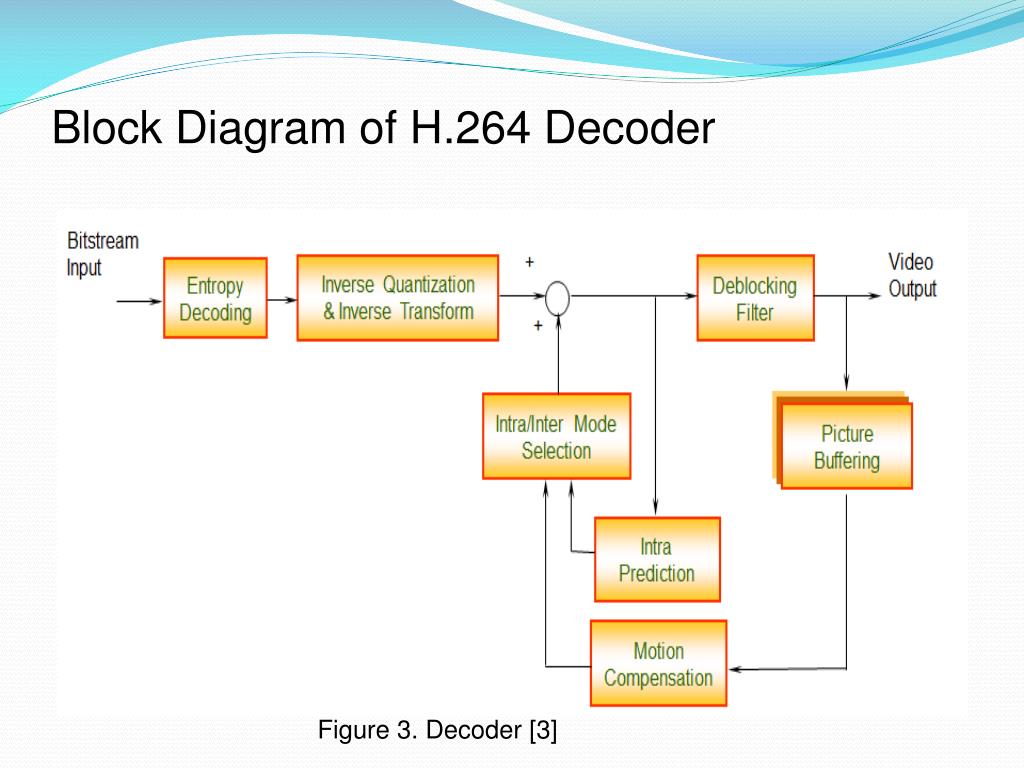 Block Diagram of H.264 Decoder

Bitstream Input

Entropy Decoding

Inverse Quantization & Inverse Transform

+

+

Deblocking Filter

Video Output

Intra/Inter Mode Selection

Picture Buffering

Intra Prediction

Motion Compensation

Figure 3. Decoder [3]